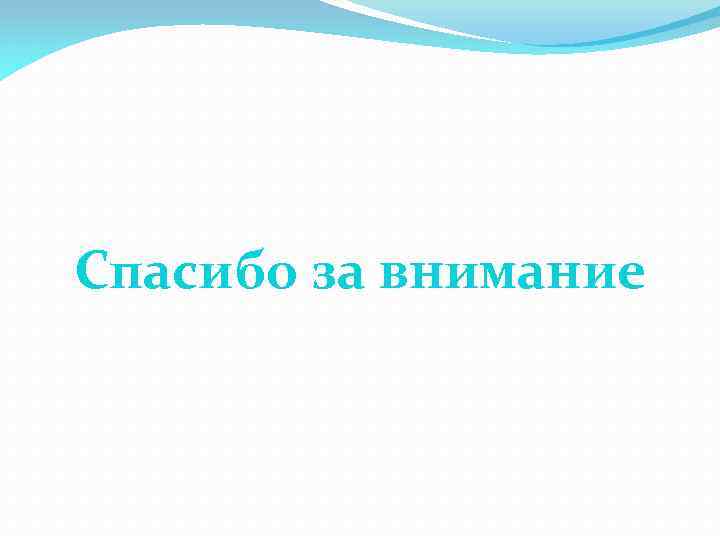 Спасибо за внимание